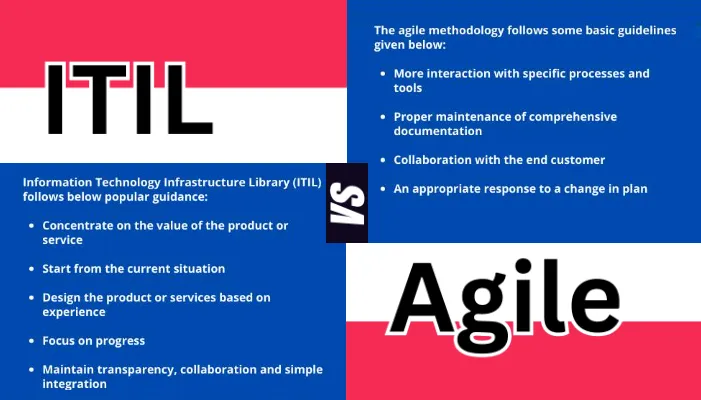 ITIL

Information Technology Infrastructure Library (ITIL) follows below popular guidance:

- Concentrate on the value of the product or service
- Start from the current situation
- Design the product or services based on experience
- Focus on progress
- Maintain transparency, collaboration and simple integration

VS

The agile methodology follows some basic guidelines given below:

- More interaction with specific processes and tools
- Proper maintenance of comprehensive documentation
- Collaboration with the end customer
- An appropriate response to a change in plan

Agile